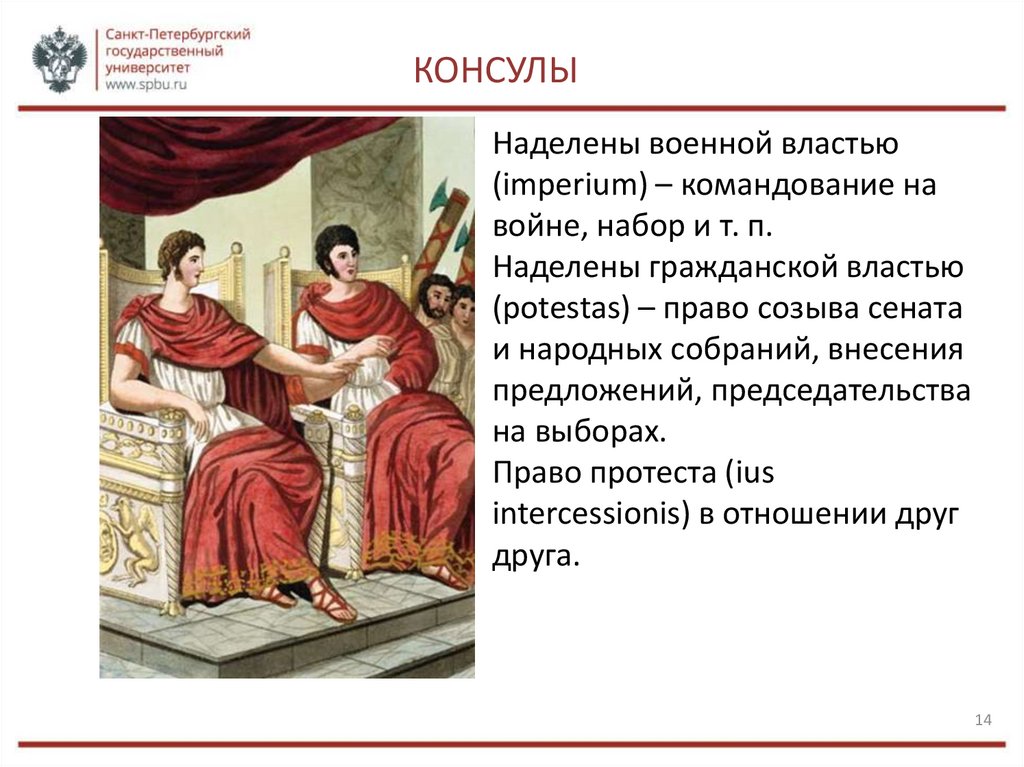 Санкт-Петербургский государственный университет www.spbu.ru

КОНСУЛЫ

Наделены военной властью (imperium) – командование на войне, набор и т. п.
Наделены гражданской властью (potestas) – право созыва сената и народных собраний, внесения предложений, председательства на выборах.
Право протеста (ius intercessionis) в отношении друг друга.

14